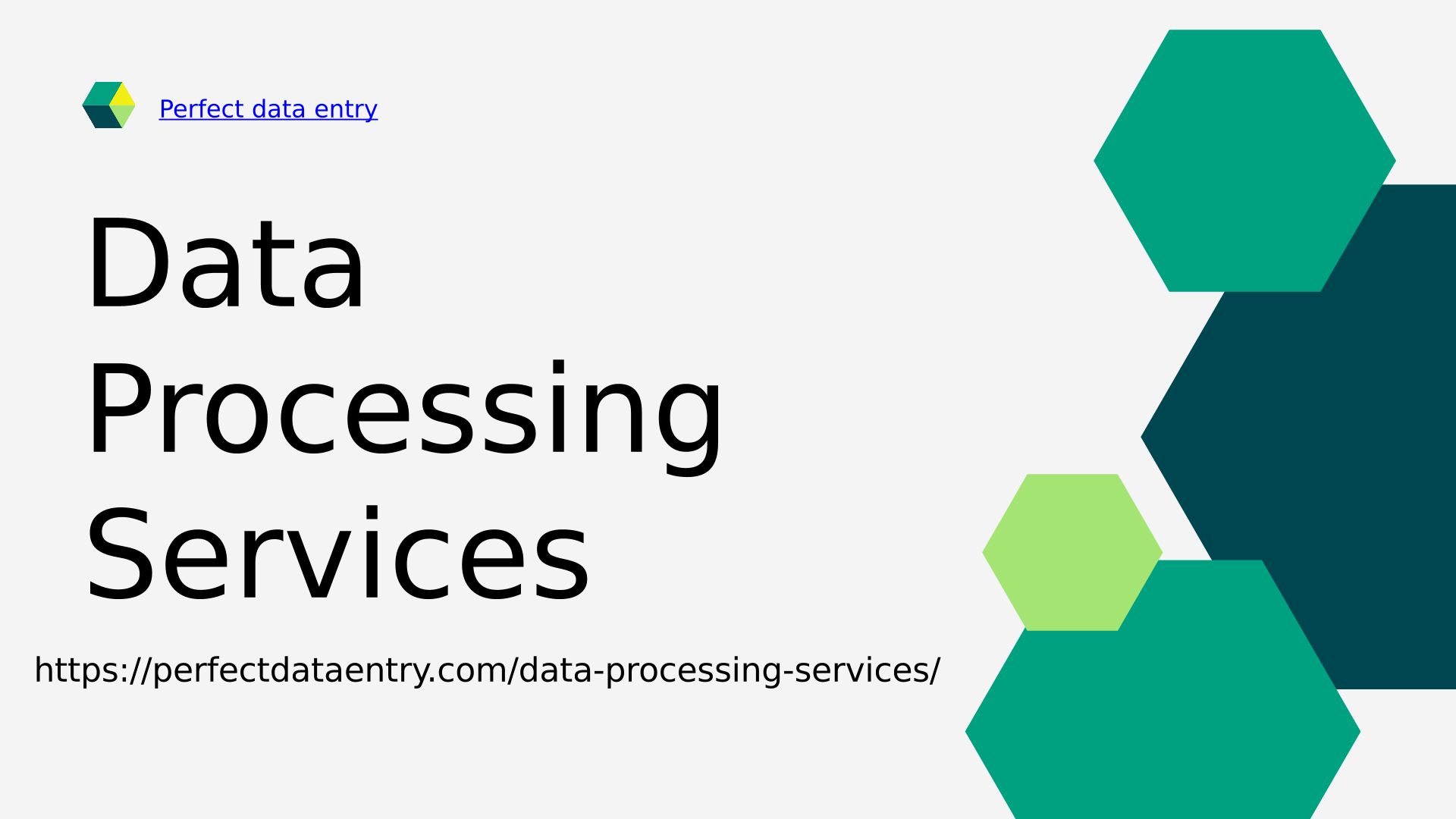 Perfect data entry

Data Processing Services

https://perfectdataentry.com/data-processing-services/